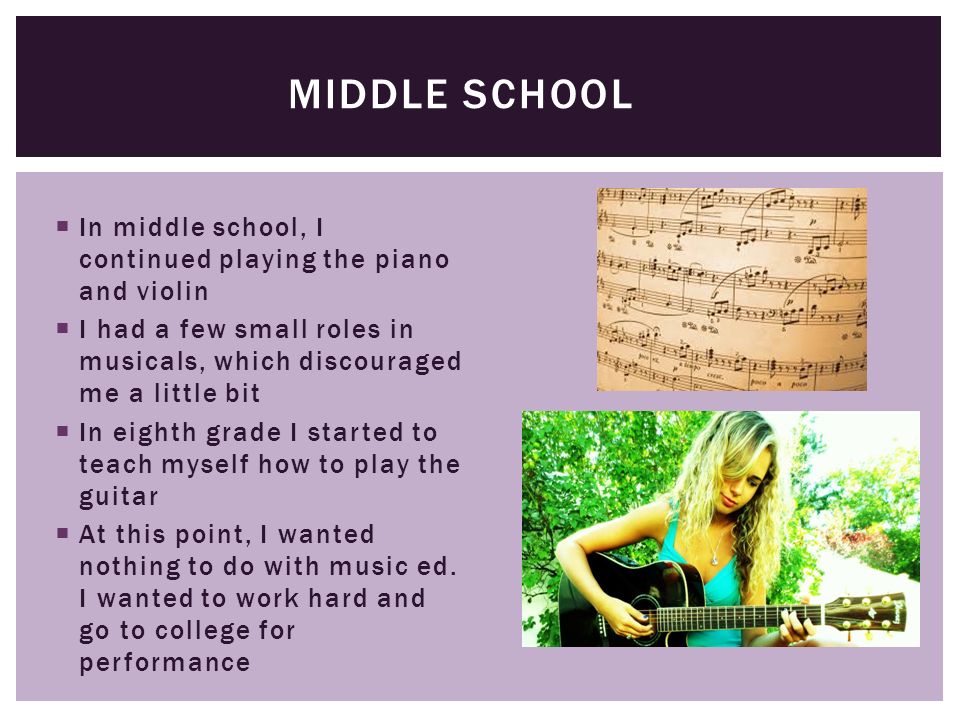 MIDDLE SCHOOL

▪ In middle school, I continued playing the piano and violin

▪ I had a few small roles in musicals, which discouraged me a little bit

▪ In eighth grade I started to teach myself how to play the guitar

▪ At this point, I wanted nothing to do with music ed. I wanted to work hard and go to college for performance